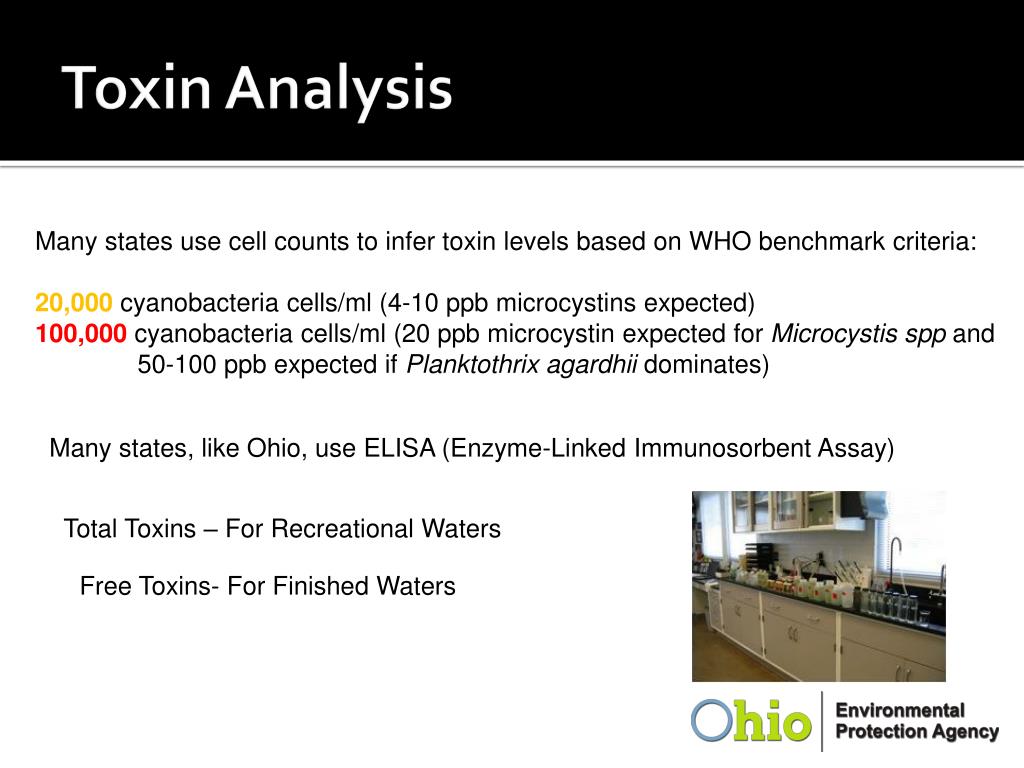 Toxin Analysis

Many states use cell counts to infer toxin levels based on WHO benchmark criteria:

20,000 cyanobacteria cells/ml (4-10 ppb microcystins expected)
100,000 cyanobacteria cells/ml (20 ppb microcystin expected for Microcystis spp and 50-100 ppb expected if Planktothrix agardhii dominates)

Many states, like Ohio, use ELISA (Enzyme-Linked Immunosorbent Assay)

Total Toxins – For Recreational Waters

Free Toxins- For Finished Waters

Ohio Environmental Protection Agency